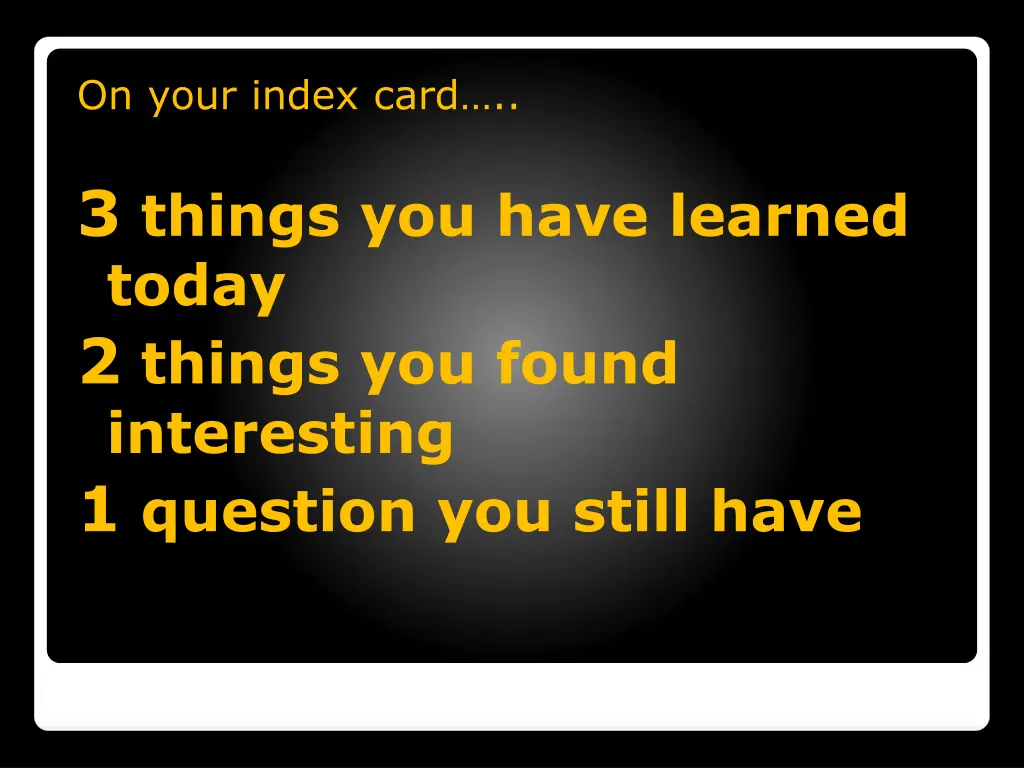 On your index card…..

3 things you have learned today
2 things you found interesting
1 question you still have